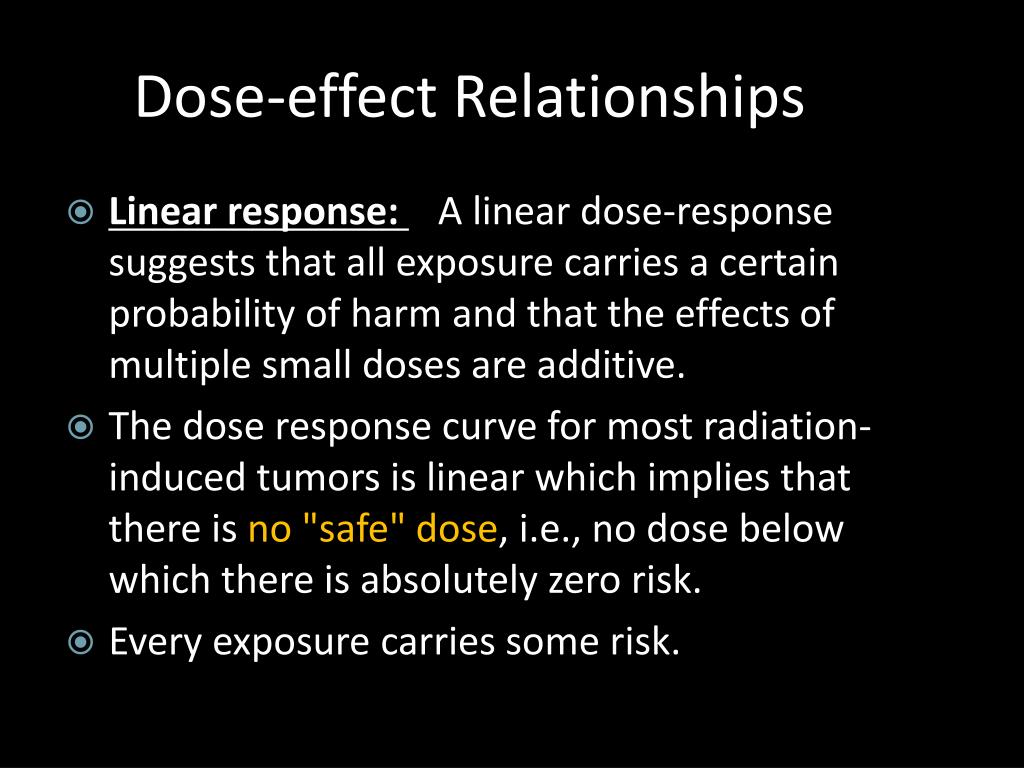 Dose-effect Relationships

Linear response: A linear dose-response suggests that all exposure carries a certain probability of harm and that the effects of multiple small doses are additive.

The dose response curve for most radiation-induced tumors is linear which implies that there is no "safe" dose, i.e., no dose below which there is absolutely zero risk.

Every exposure carries some risk.